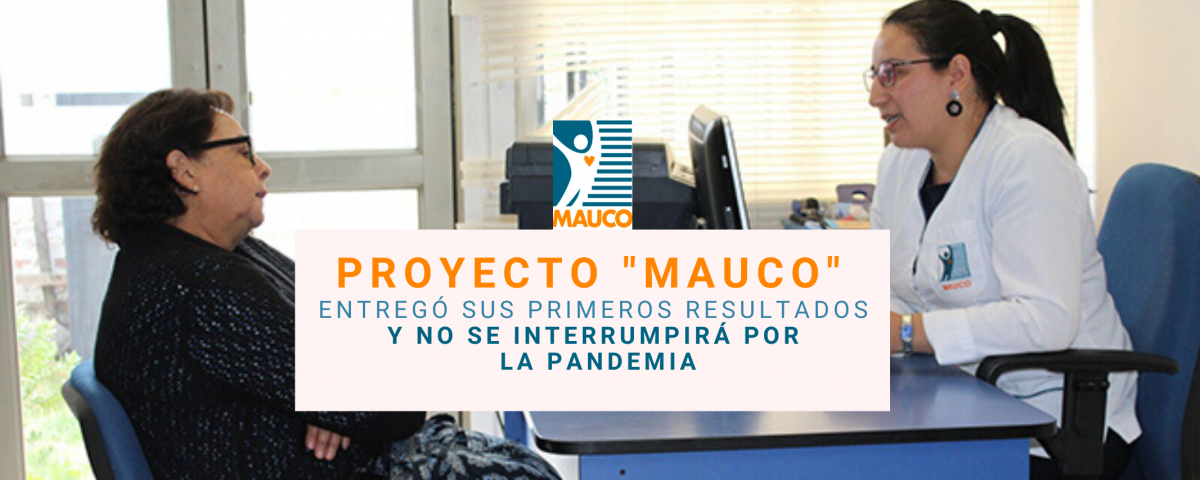 MAUCO

PROYECTO "MAUCO"
ENTREGÓ SUS PRIMEROS RESULTADOS
Y NO SE INTERRUMPIRÁ POR LA PANDEMIA

MAUCO